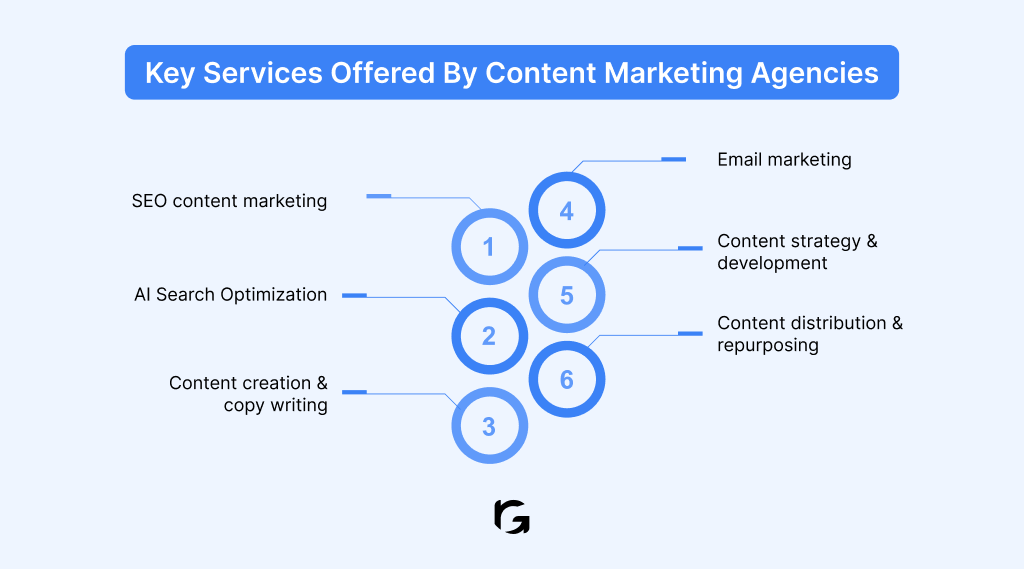 Key Services Offered By Content Marketing Agencies

SEO content marketing
1

AI Search Optimization
2

Content creation & copy writing
3

4
Email marketing

5
Content strategy & development

6
Content distribution & repurposing